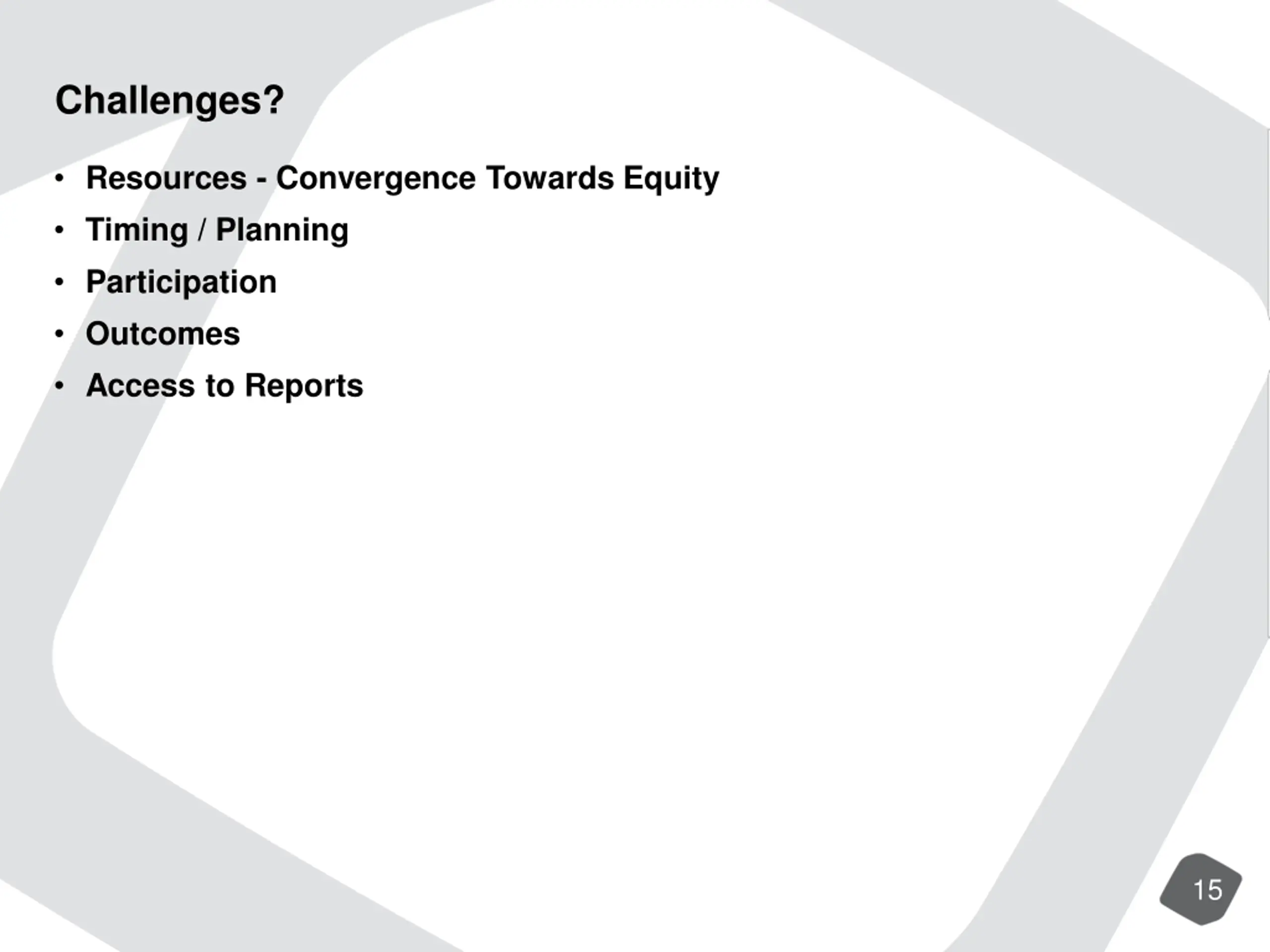 Challenges?

• Resources - Convergence Towards Equity
• Timing / Planning
• Participation
• Outcomes
• Access to Reports

15